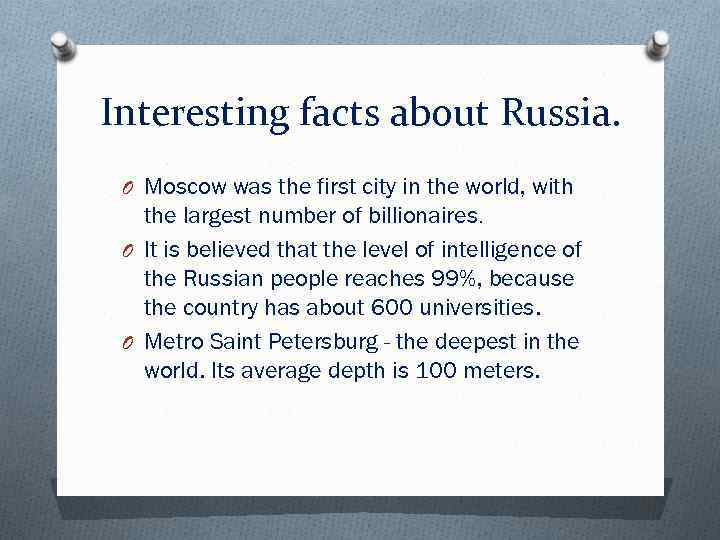 Interesting facts about Russia.

O Moscow was the first city in the world, with the largest number of billionaires.

O It is believed that the level of intelligence of the Russian people reaches 99%, because the country has about 600 universities.

O Metro Saint Petersburg - the deepest in the world. Its average depth is 100 meters.